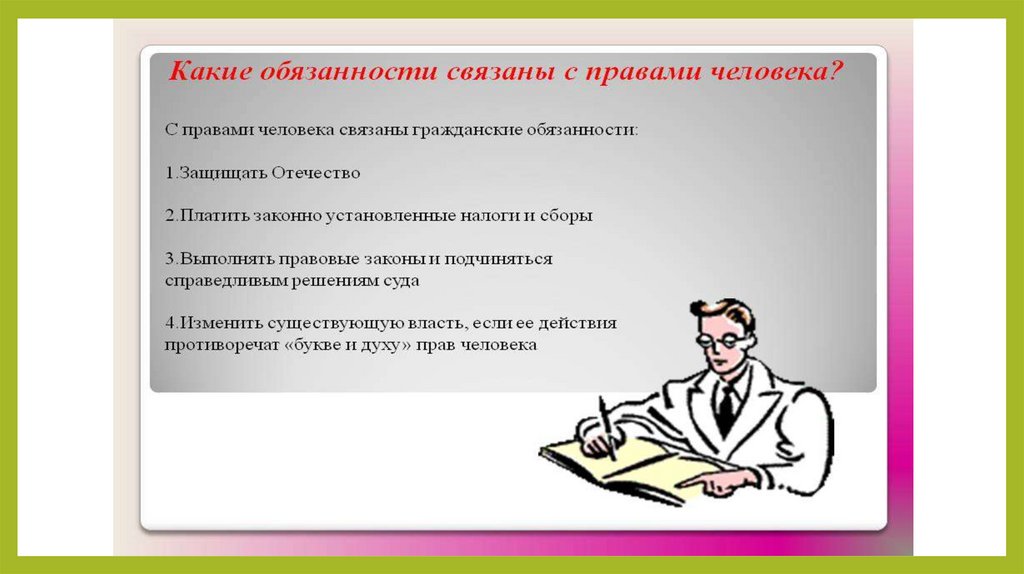 Какие обязанности связаны с правами человека?

С правами человека связаны гражданские обязанности:

1.Защищать Отечество

2.Платить законно установленные налоги и сборы

3.Выполнять правовые законы и подчиняться справедливым решениям суда

4.Изменить существующую власть, если ее действия противоречат «букве и духу» прав человека